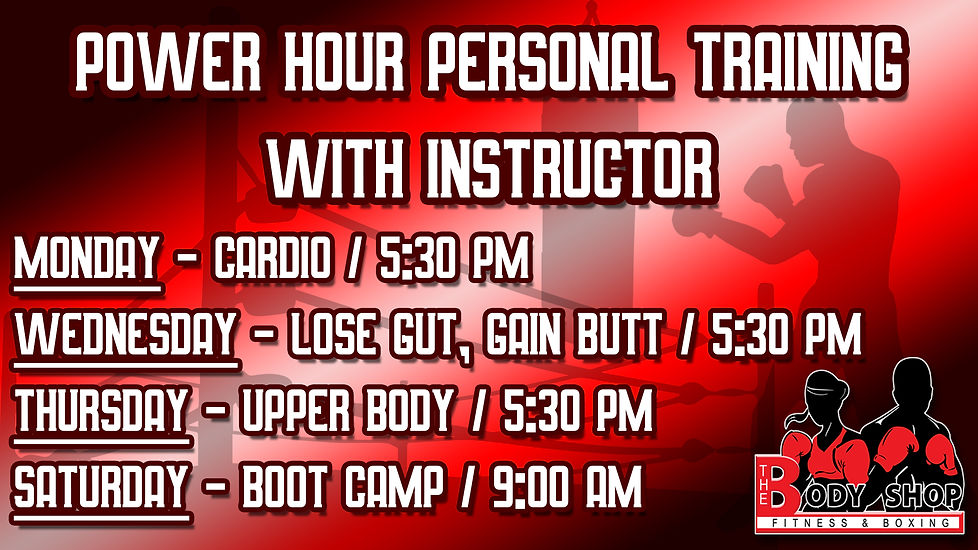 POWER HOUR PERSONAL TRAINING WITH INSTRUCTOR

MONDAY - CARDIO / 5:30 PM

WEDNESDAY - LOSE GUT, GAIN BUTT / 5:30 PM

THURSDAY - UPPER BODY / 5:30 PM

SATURDAY - BOOT CAMP / 9:00 AM

THE BODY SHOP
FITNESS & BOXING